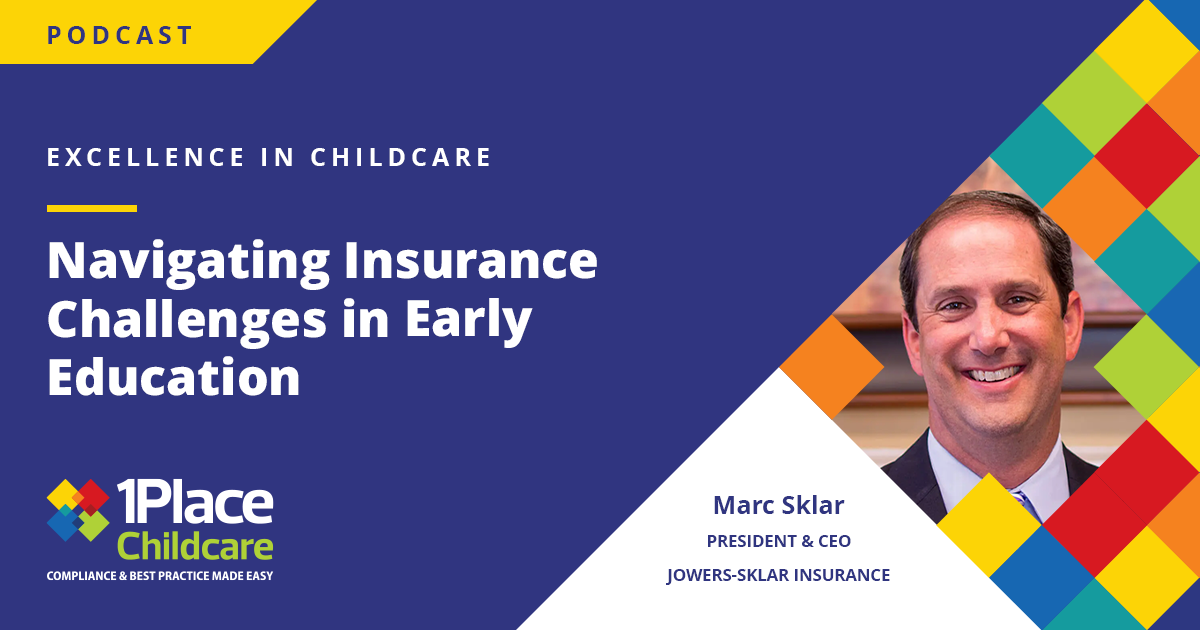 PODCAST

EXCELLENCE IN CHILDCARE

Navigating Insurance Challenges in Early Education

1Place Childcare
COMPLIANCE & BEST PRACTICE MADE EASY

Marc Sklar
PRESIDENT & CEO
JOWERS-SKLAR INSURANCE